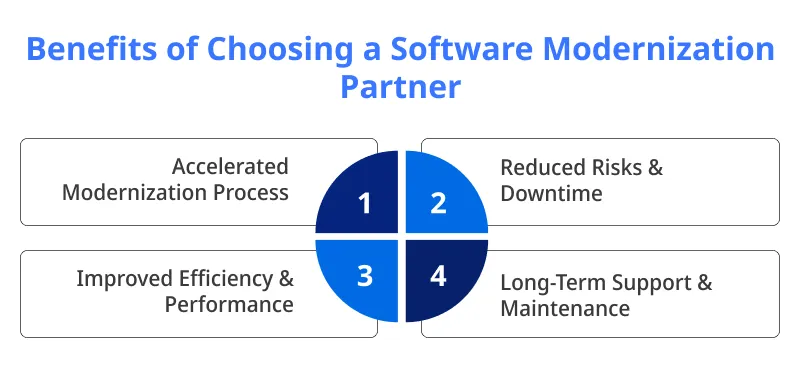 Benefits of Choosing a Software Modernization Partner

Accelerated Modernization Process

1

2

Reduced Risks & Downtime

Improved Efficiency & Performance

3

4

Long-Term Support & Maintenance